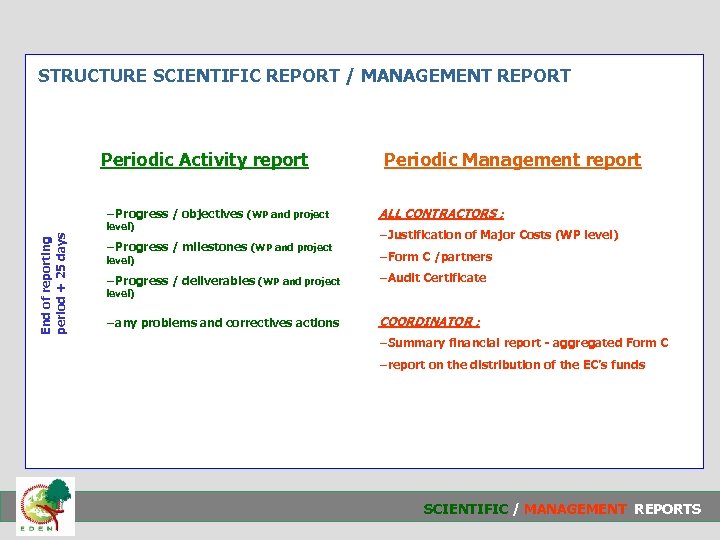 STRUCTURE SCIENTIFIC REPORT / MANAGEMENT REPORT

End of reporting period + 25 days

Periodic Activity report

–Progress / objectives (WP and project level)

–Progress / milestones (WP and project level)

–Progress / deliverables (WP and project level)

–any problems and correctives actions

Periodic Management report

ALL CONTRACTORS :

–Justification of Major Costs (WP level)

–Form C /partners

–Audit Certificate

COORDINATOR :

–Summary financial report - aggregated Form C

–report on the distribution of the EC's funds

EDEN

SCIENTIFIC / MANAGEMENT REPORTS